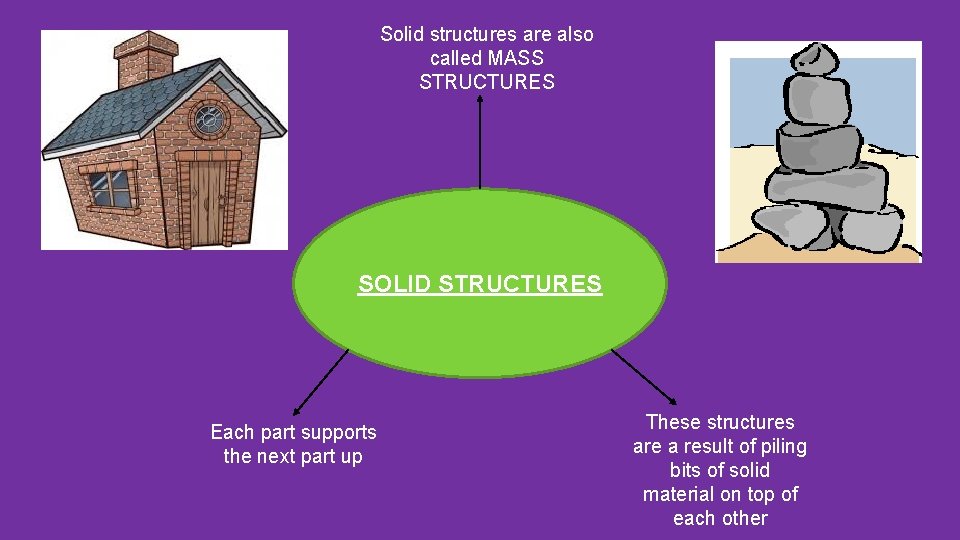 Solid structures are also called MASS STRUCTURES

SOLID STRUCTURES

Each part supports the next part up

These structures are a result of piling bits of solid material on top of each other